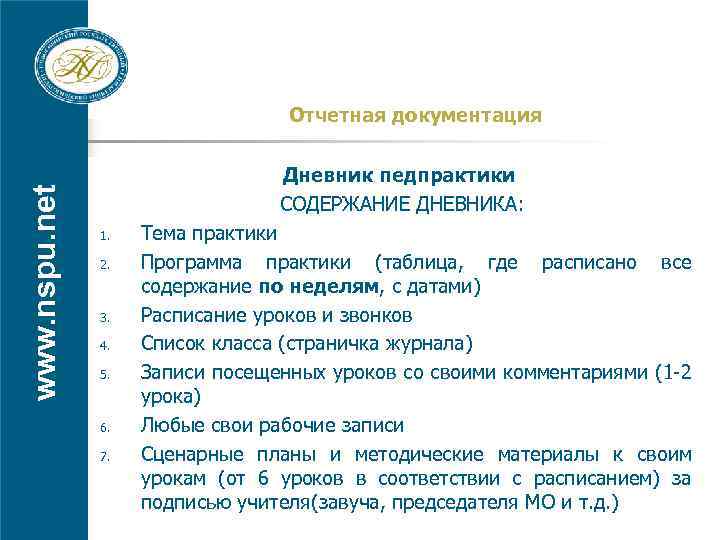 www.nspu.net

Отчетная документация

Дневник педпрактики

СОДЕРЖАНИЕ ДНЕВНИКА:

1. Тема практики
2. Программа практики (таблица, где расписано все содержание **по неделям**, с датами)
3. Расписание уроков и звонков
4. Список класса (страничка журнала)
5. Записи посещенных уроков со своими комментариями (1-2 урока)
6. Любые свои рабочие записи
7. Сценарные планы и методические материалы к своим урокам (от 6 уроков в соответствии с расписанием) за подписью учителя(завуча, председателя МО и т.д.)